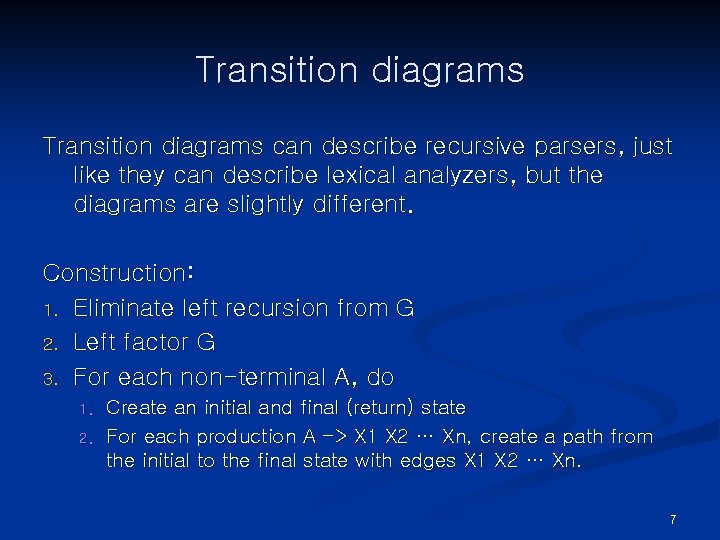 Transition diagrams

Transition diagrams can describe recursive parsers, just like they can describe lexical analyzers, but the diagrams are slightly different.

Construction:

1. Eliminate left recursion from G
2. Left factor G
3. For each non-terminal A, do
    1. Create an initial and final (return) state
    2. For each production A -> X1 X2 … Xn, create a path from the initial to the final state with edges X1 X2 … Xn.

7